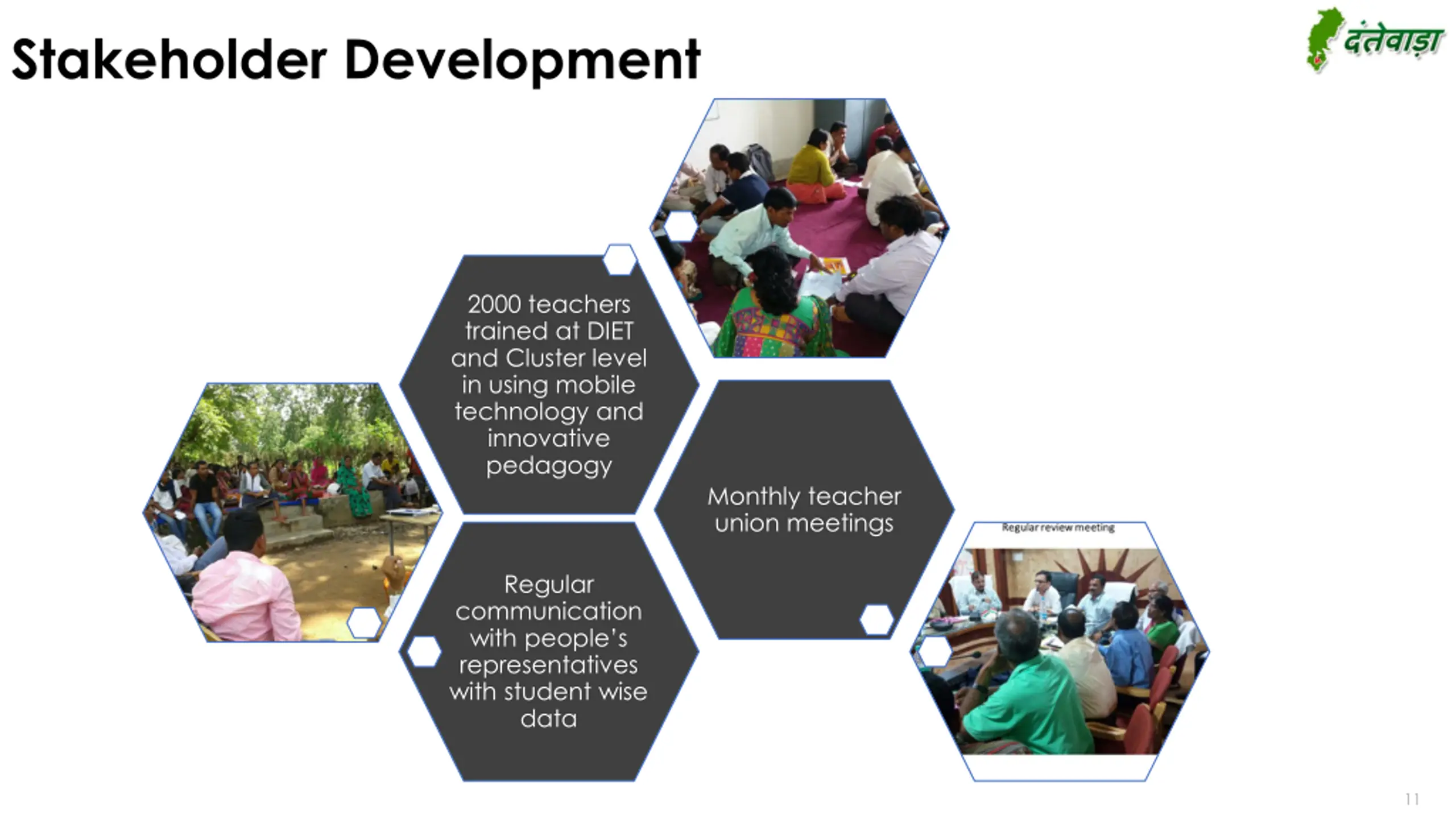 Stakeholder Development

दंतेवाड़ा

2000 teachers trained at DIET and Cluster level in using mobile technology and innovative pedagogy

Monthly teacher union meetings

Regular communication with people's representatives with student wise data

Regular review meeting

11